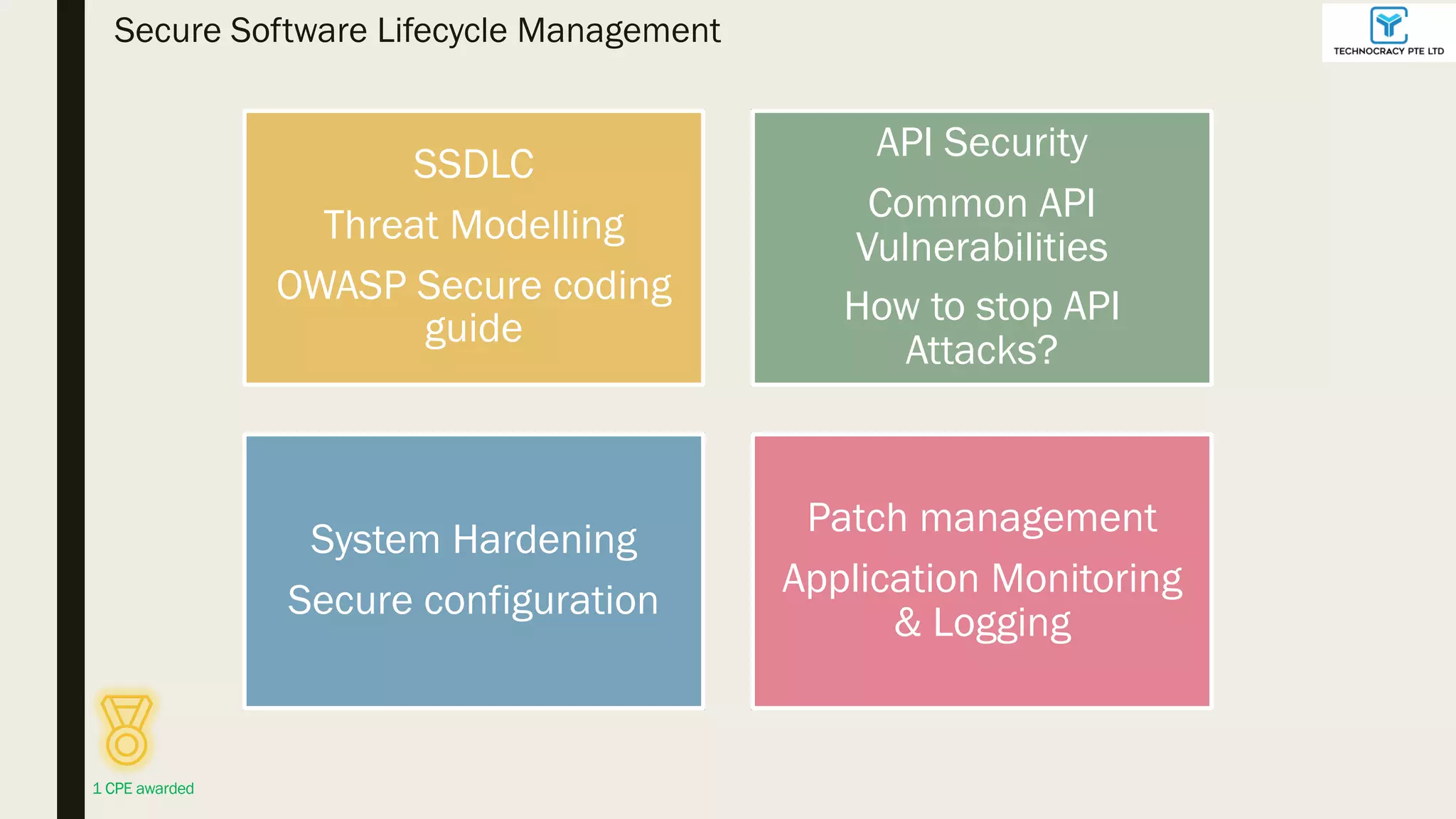 Secure Software Lifecycle Management

TECHNOCRACY PTE LTD

SSDLC

Threat Modelling

OWASP Secure coding guide

API Security

Common API Vulnerabilities

How to stop API Attacks?

System Hardening

Secure configuration

Patch management

Application Monitoring & Logging

1 CPE awarded